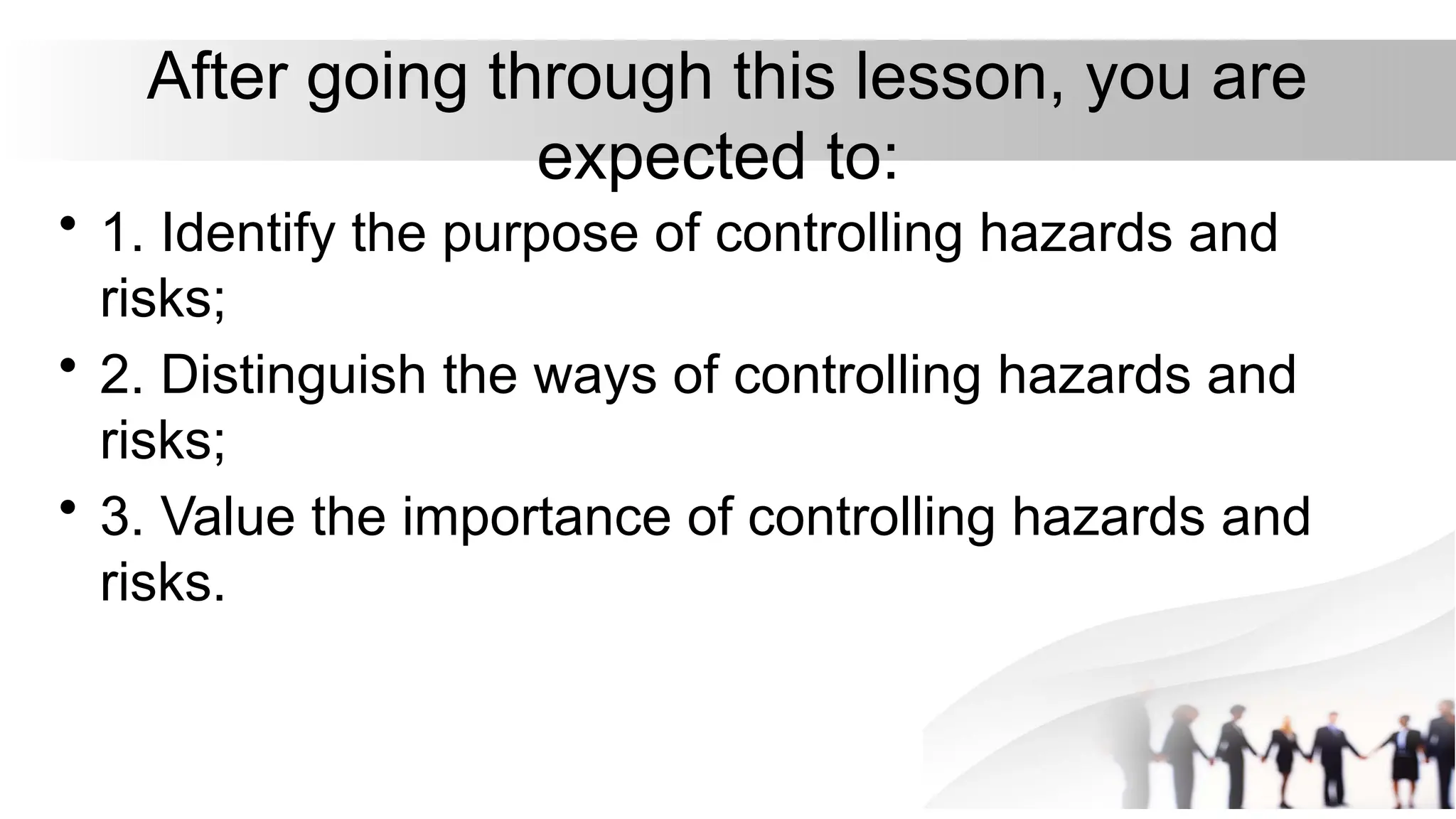 After going through this lesson, you are expected to:

• 1. Identify the purpose of controlling hazards and risks;
• 2. Distinguish the ways of controlling hazards and risks;
• 3. Value the importance of controlling hazards and risks.